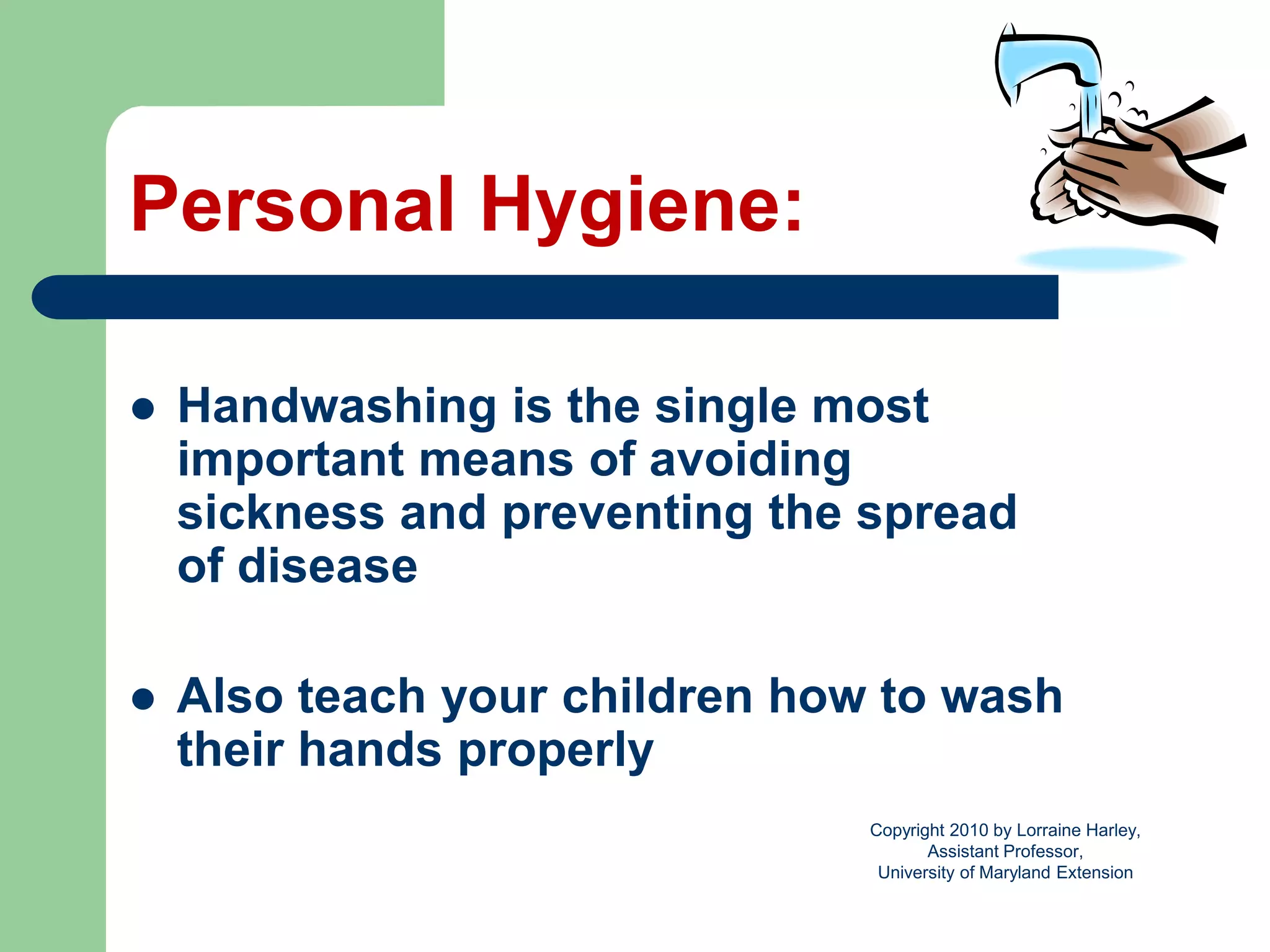 Personal Hygiene:

- Handwashing is the single most important means of avoiding sickness and preventing the spread of disease

- Also teach your children how to wash their hands properly

Copyright 2010 by Lorraine Harley,
Assistant Professor,
University of Maryland Extension